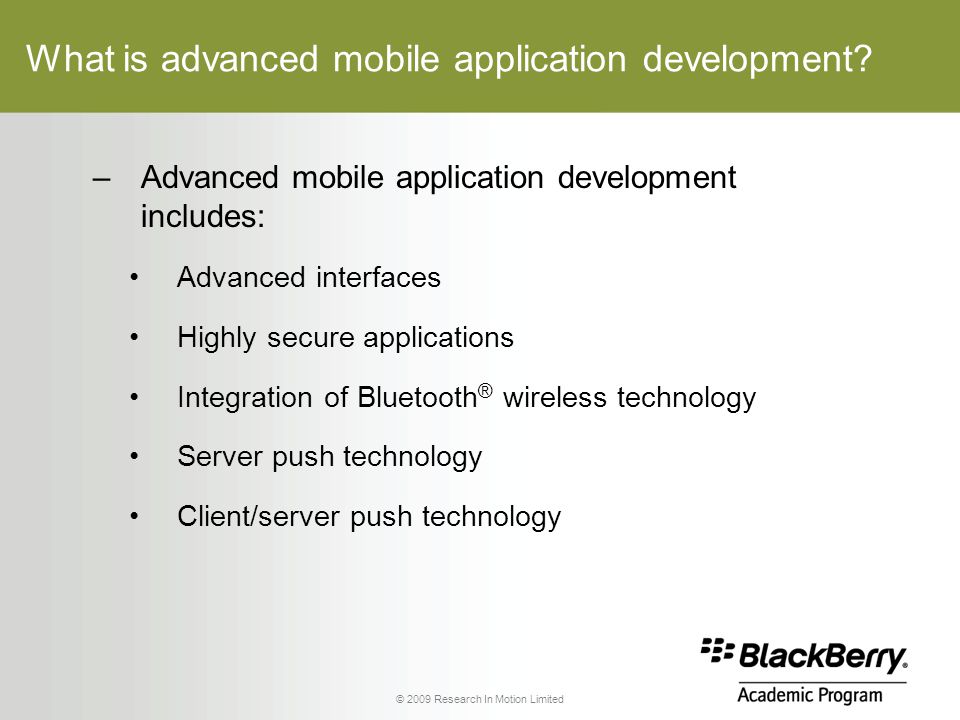 What is advanced mobile application development?

– Advanced mobile application development includes:

• Advanced interfaces

• Highly secure applications

• Integration of Bluetooth® wireless technology

• Server push technology

• Client/server push technology

© 2009 Research In Motion Limited

BlackBerry.
Academic Program